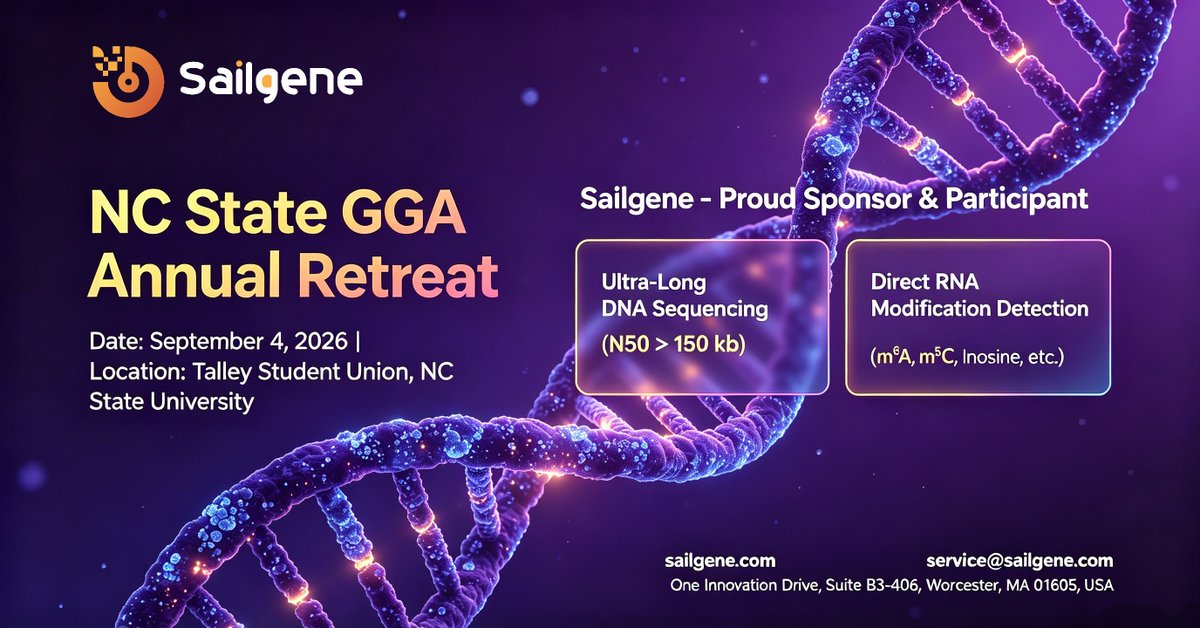 Sailgene

NC State GGA Annual Retreat

Date: September 4, 2026 | Location: Talley Student Union, NC State University

Sailgene - Proud Sponsor & Participant

Ultra-Long DNA Sequencing

(N50 > 150 kb)

Direct RNA Modification Detection

($m^6A$, $m^5C$, Inosine, etc.)

sailgene.com

service@sailgene.com

One Innovation Drive, Suite B3-406, Worcester, MA 01605, USA